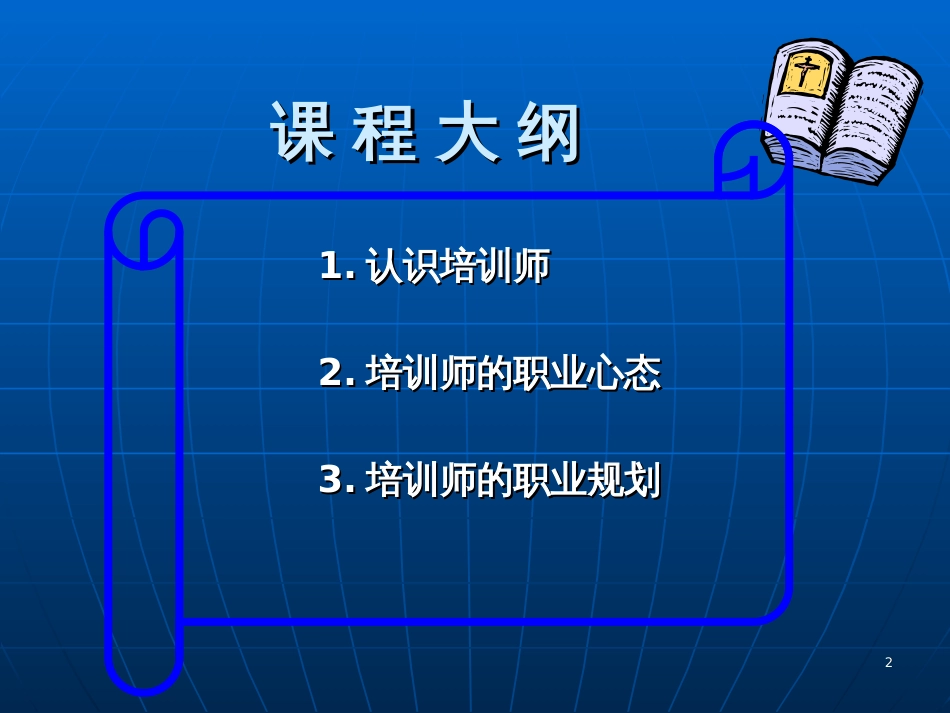 课 程 大 纲

1. 认识培训师

2. 培训师的职业心态

3. 培训师的职业规划

2